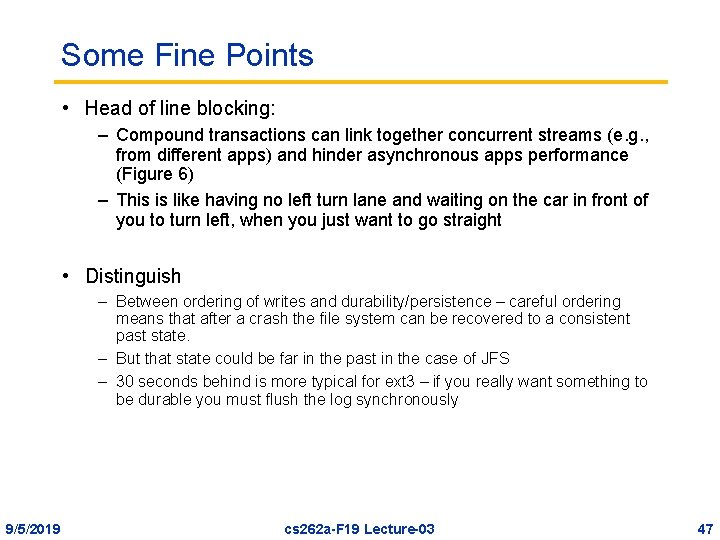 Some Fine Points

• Head of line blocking:

– Compound transactions can link together concurrent streams (e.g., from different apps) and hinder asynchronous apps performance (Figure 6)

– This is like having no left turn lane and waiting on the car in front of you to turn left, when you just want to go straight

• Distinguish

– Between ordering of writes and durability/persistence – careful ordering means that after a crash the file system can be recovered to a consistent past state.

– But that state could be far in the past in the case of JFS

– 30 seconds behind is more typical for ext3 – if you really want something to be durable you must flush the log synchronously

9/5/2019 cs262a-F19 Lecture-03 47